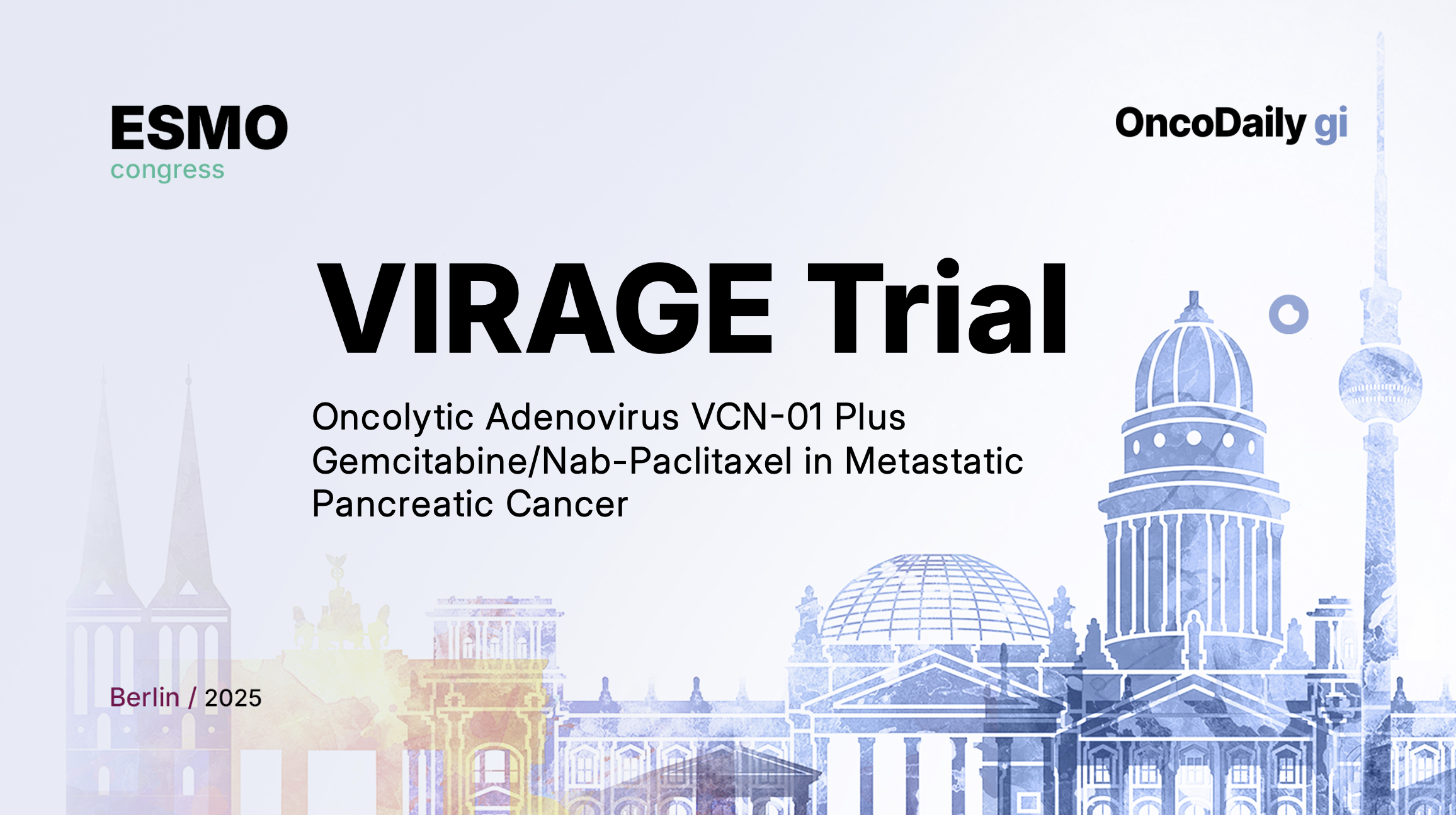 ESMO
congress

OncoDaily gi

VIRAGE Trial

Oncolytic Adenovirus VCN-01 Plus Gemcitabine/Nab-Paclitaxel in Metastatic Pancreatic Cancer

Berlin / 2025